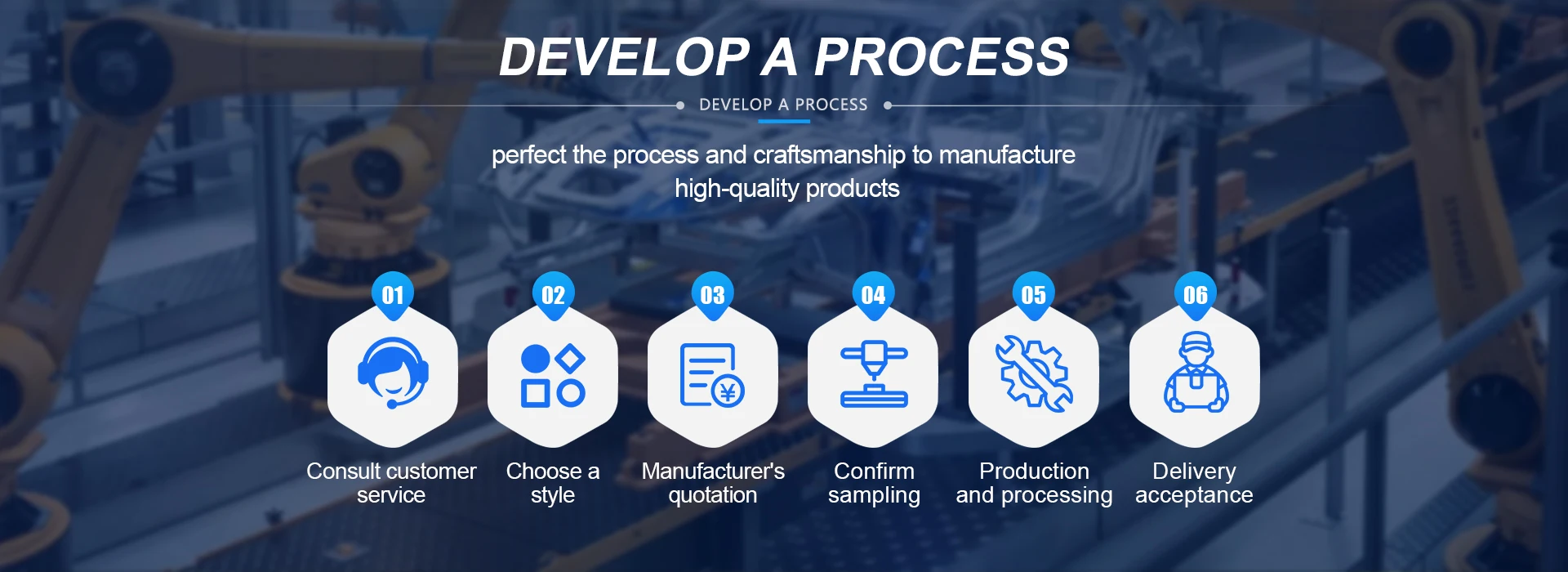 DEVELOP A PROCESS

DEVELOP A PROCESS

perfect the process and craftsmanship to manufacture high-quality products

01
Consult customer service

02
Choose a style

03
Manufacturer's quotation

04
Confirm sampling

05
Production and processing

06
Delivery acceptance